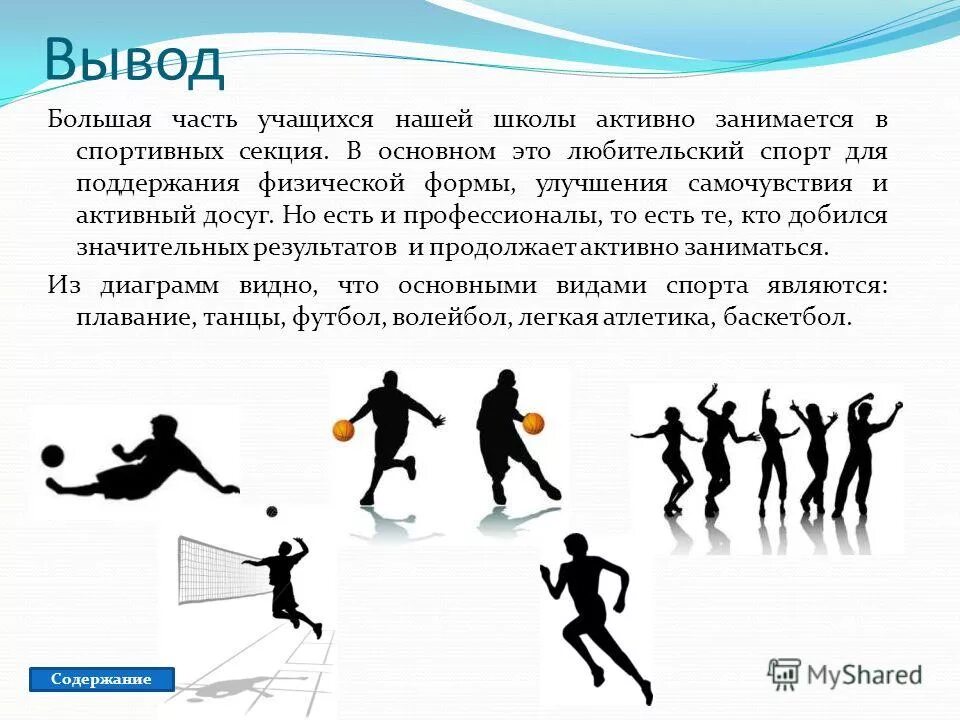 Вывод

Большая часть учащихся нашей школы активно занимается в спортивных секция. В основном это любительский спорт для поддержания физической формы, улучшения самочувствия и активный досуг. Но есть и профессионалы, то есть те, кто добился значительных результатов и продолжает активно заниматься.

Из диаграмм видно, что основными видами спорта являются: плавание, танцы, футбол, волейбол, легкая атлетика, баскетбол.

Содержание

MyShared